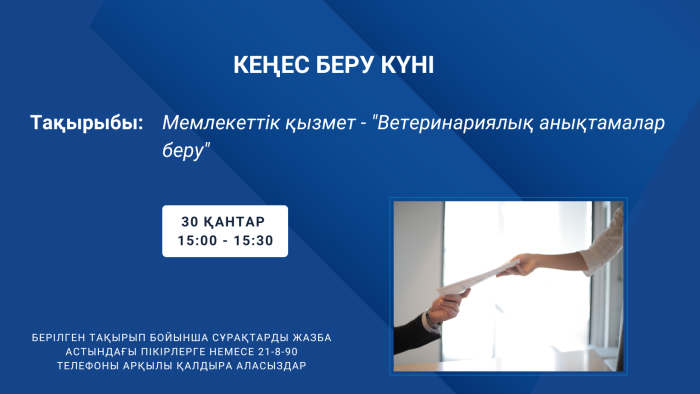 КЕҢЕС БЕРУ КҮНІ

Тақырыбы: Мемлекеттік қызмет - "Ветеринариялық анықтамалар беру"

30 ҚАНТАР
15:00 - 15:30

БЕРІЛГЕН ТАҚЫРЫП БОЙЫНША СҰРАҚТАРДЫ ЖАЗБА АСТЫНДАҒЫ ПІКІРЛЕРГЕ НЕМЕСЕ 21-8-90 ТЕЛЕФОНЫ АРҚЫЛЫ ҚАЛДЫРА АЛАСЫЗДАР